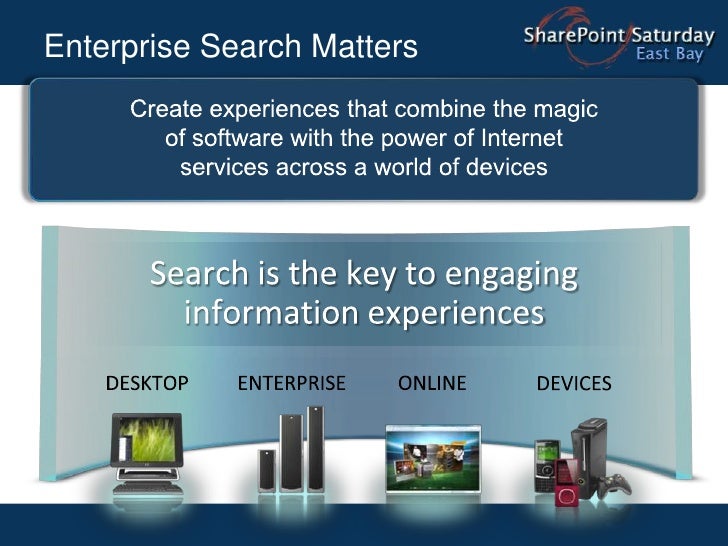 Enterprise Search Matters

SharePoint Saturday
East Bay

Create experiences that combine the magic of software with the power of Internet services across a world of devices

Search is the key to engaging information experiences

DESKTOP
ENTERPRISE
ONLINE
DEVICES